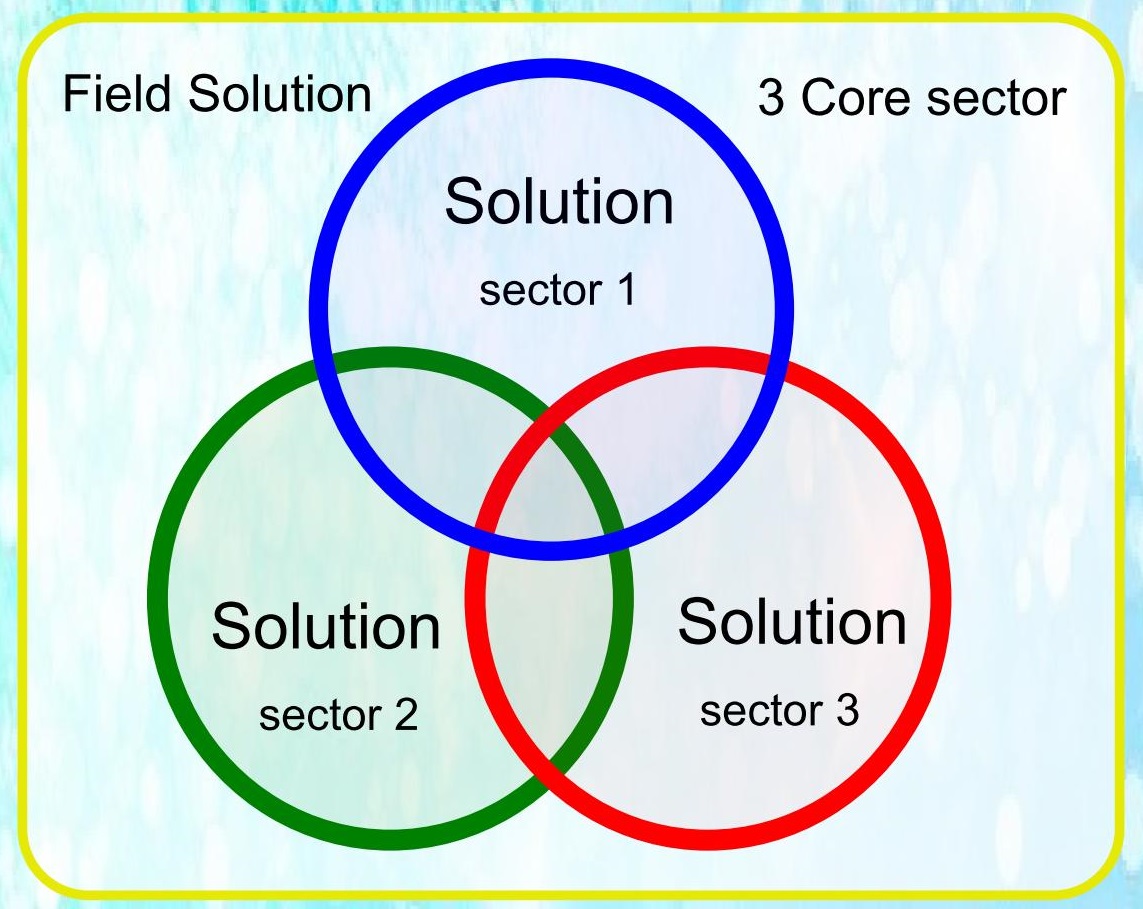 Field Solution

3 Core sector

Solution
sector 1

Solution
sector 2

Solution
sector 3